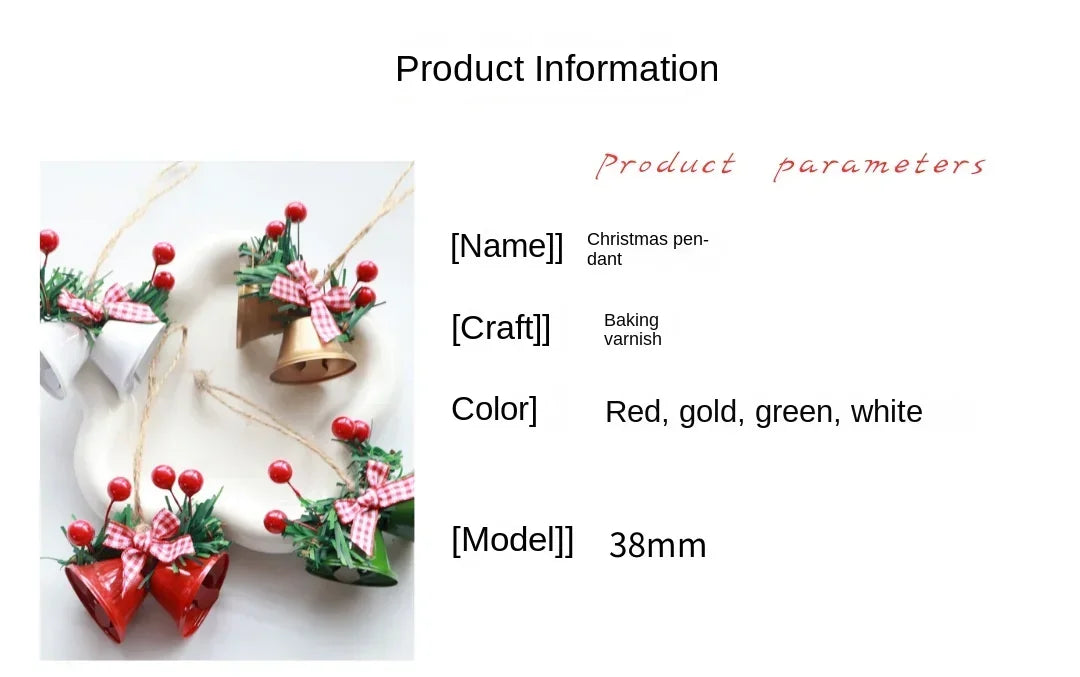 Product Information

Product parameters

[Name]] Christmas pendant

[Craft]] Baking varnish

Color] Red, gold, green, white

[Model]] 38mm